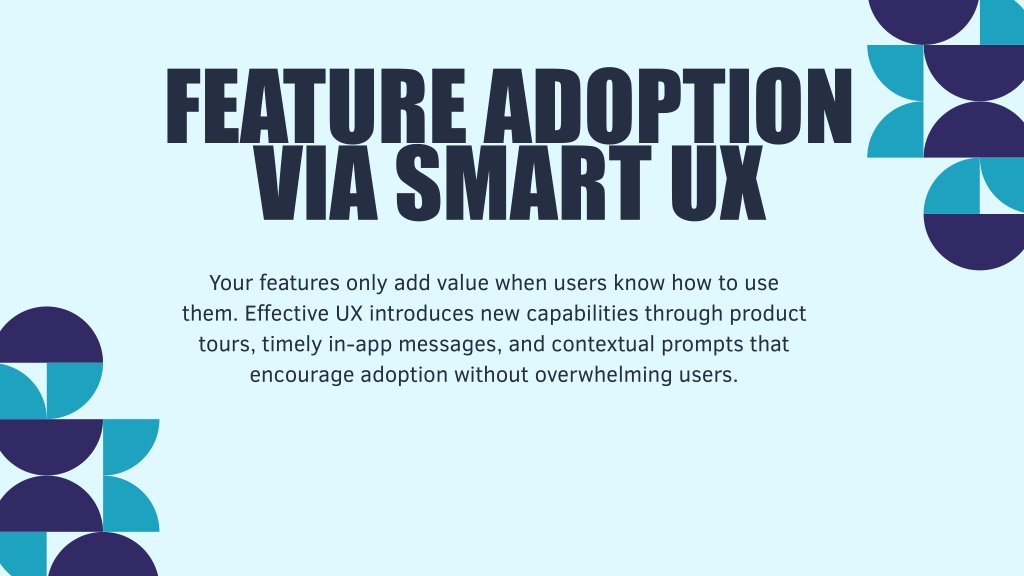 FEATURE ADOPTION VIA SMART UX

Your features only add value when users know how to use them. Effective UX introduces new capabilities through product tours, timely in-app messages, and contextual prompts that encourage adoption without overwhelming users.